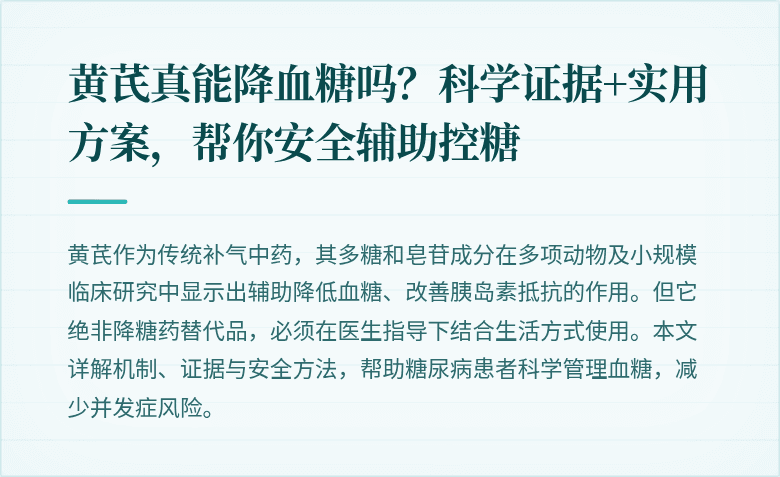 黄芪真能降血糖吗？科学证据+实用方案，帮你安全辅助控糖

黄芪作为传统补气中药，其多糖和皂苷成分在多项动物及小规模临床研究中显示出辅助降低血糖、改善胰岛素抵抗的作用。但它绝非降糖药替代品，必须在医生指导下结合生活方式使用。本文详解机制、证据与安全方法，帮助糖尿病患者科学管理血糖，减少并发症风险。